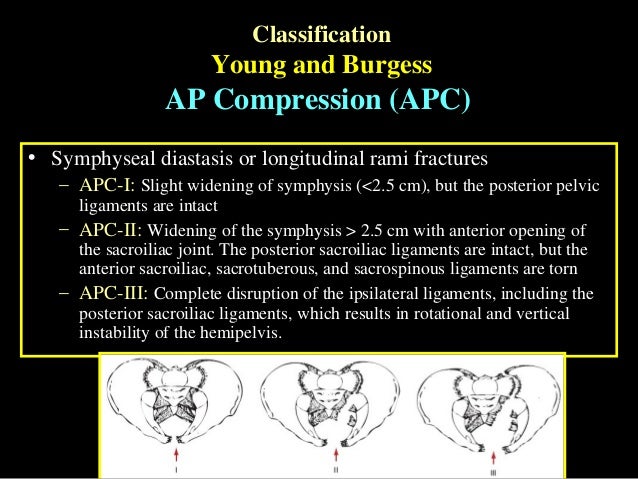 Classification
Young and Burgess
AP Compression (APC)

• Symphyseal diastasis or longitudinal rami fractures
– APC-I: Slight widening of symphysis (<2.5 cm), but the posterior pelvic ligaments are intact
– APC-II: Widening of the symphysis > 2.5 cm with anterior opening of the sacroiliac joint. The posterior sacroiliac ligaments are intact, but the anterior sacroiliac, sacrotuberous, and sacrospinous ligaments are torn
– APC-III: Complete disruption of the ipsilateral ligaments, including the posterior sacroiliac ligaments, which results in rotational and vertical instability of the hemipelvis.

I

II

III